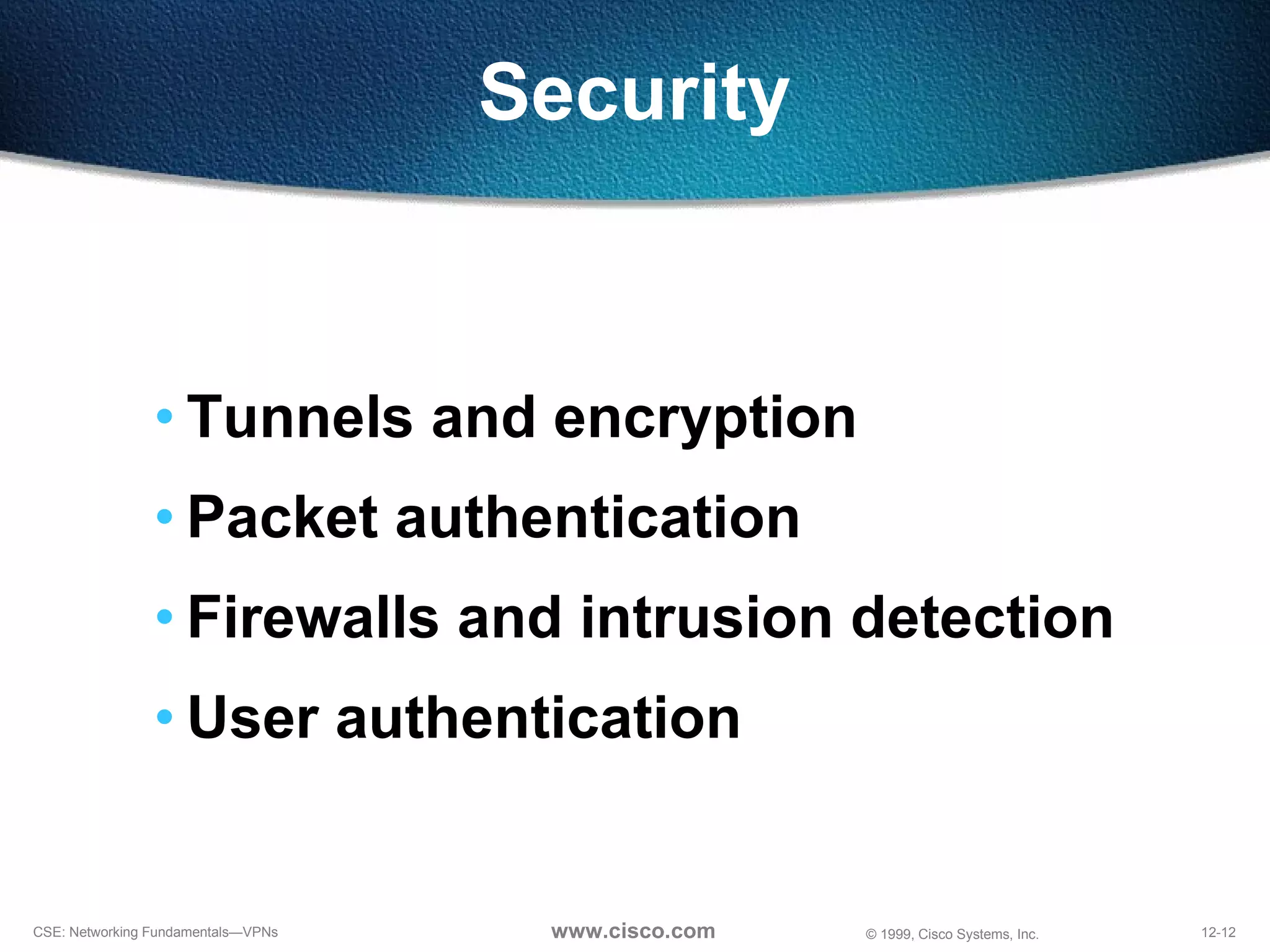 Security

• Tunnels and encryption
• Packet authentication
• Firewalls and intrusion detection
• User authentication

CSE: Networking Fundamentals—VPNs
www.cisco.com
© 1999, Cisco Systems, Inc.
12-12